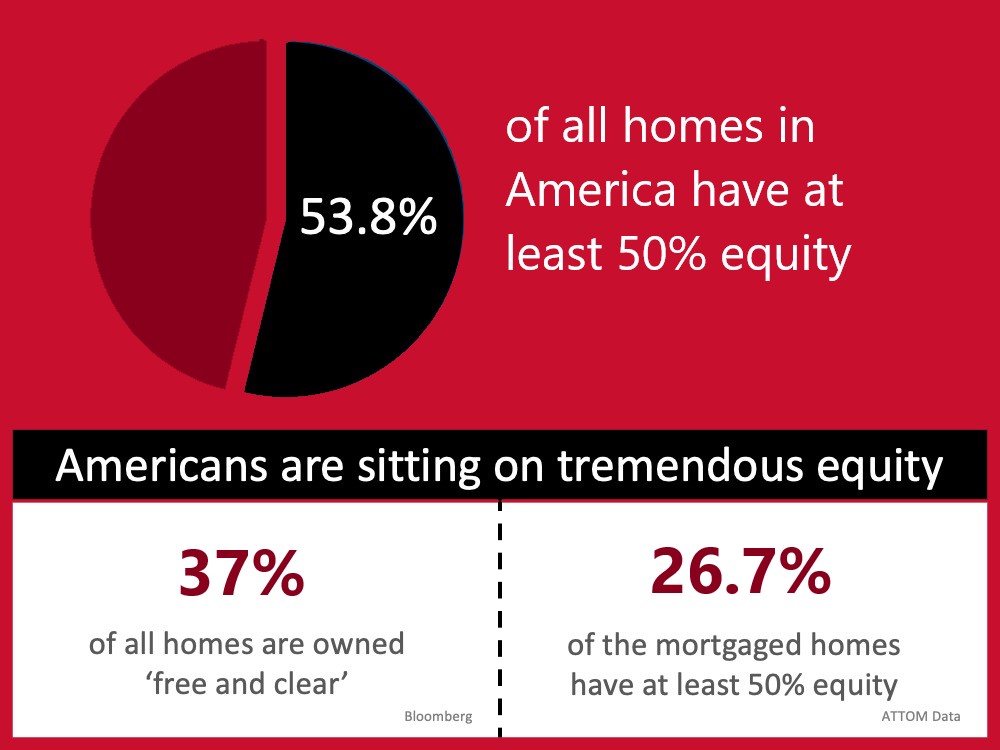 53.8%

of all homes in America have at least 50% equity

Americans are sitting on tremendous equity

37%

of all homes are owned ‘free and clear’

Bloomberg

26.7%

of the mortgaged homes have at least 50% equity

ATTOM Data